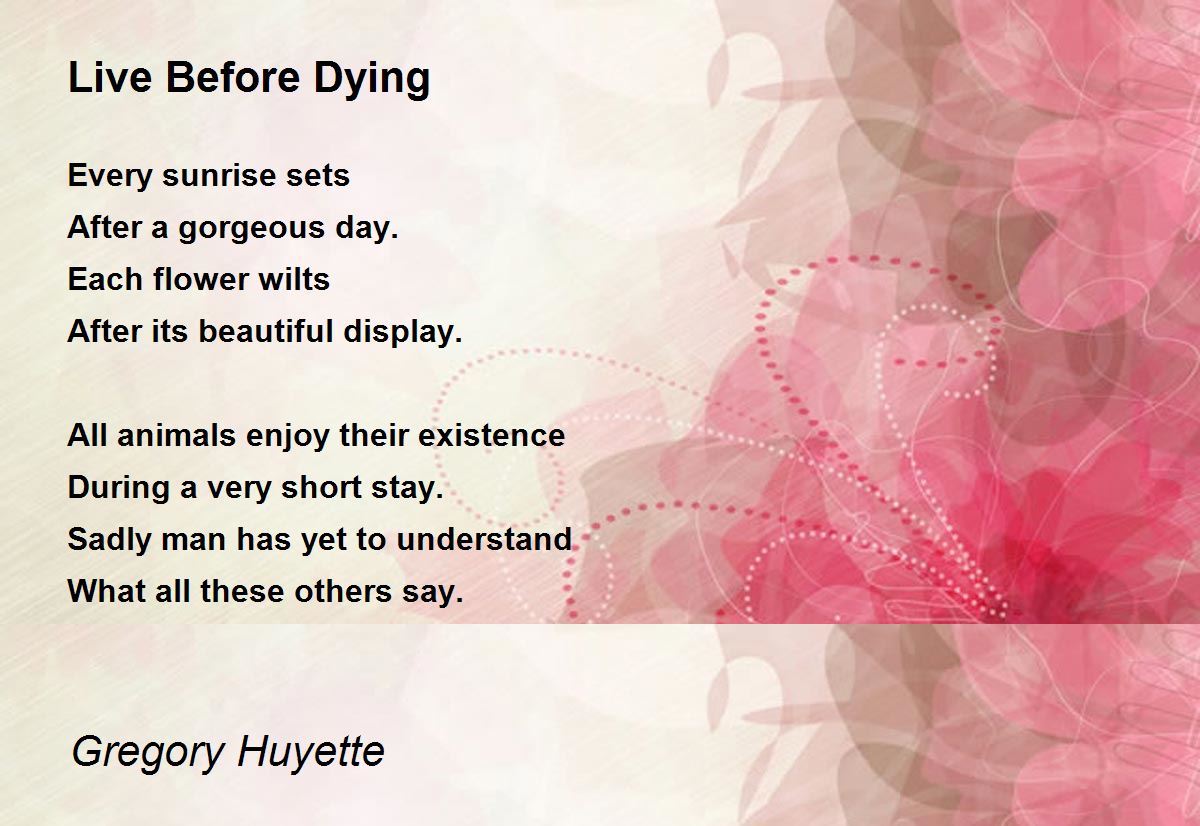 Live Before Dying

Every sunrise sets
After a gorgeous day.
Each flower wilts
After its beautiful display.

All animals enjoy their existence
During a very short stay.
Sadly man has yet to understand
What all these others say.

Gregory Huyette